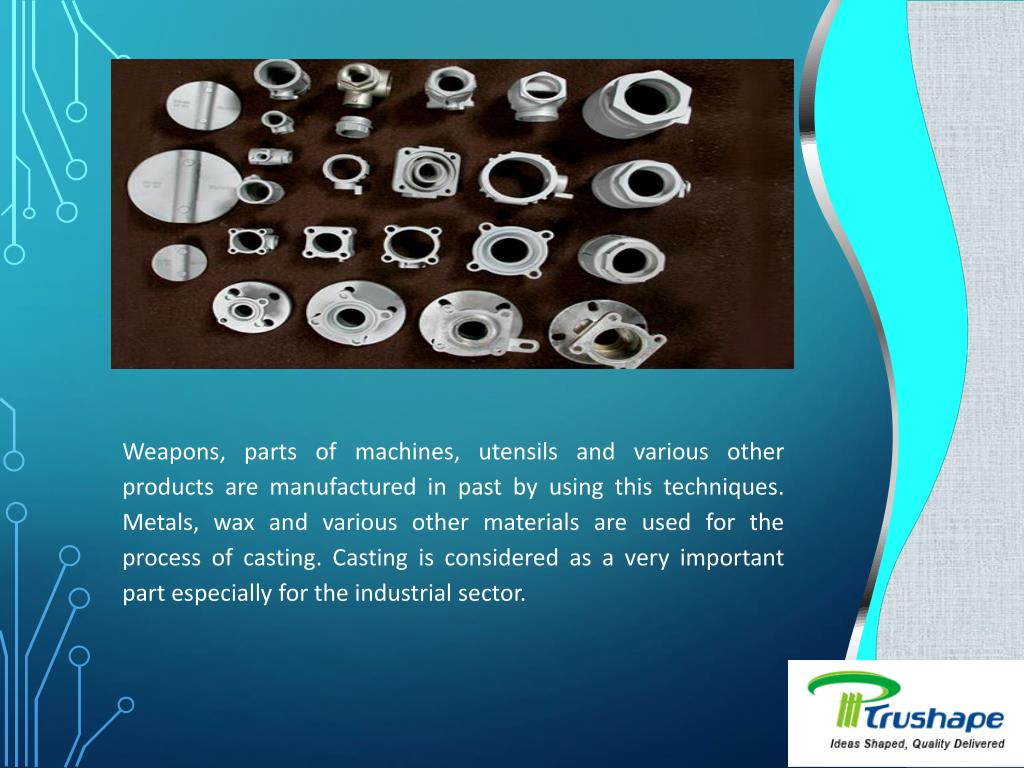 Weapons, parts of machines, utensils and various other products are manufactured in past by using this techniques. Metals, wax and various other materials are used for the process of casting. Casting is considered as a very important part especially for the industrial sector.

Trushape
Ideas Shaped, Quality Delivered